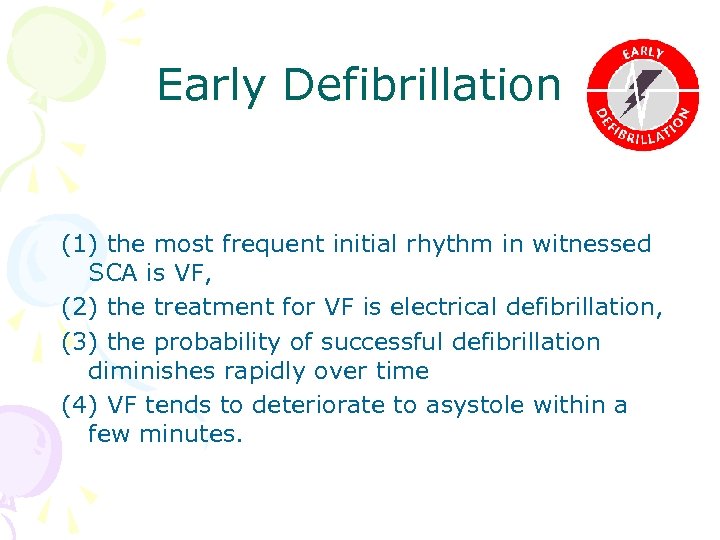 Early Defibrillation

EARLY DEFIBRILLATION

(1) the most frequent initial rhythm in witnessed SCA is VF,

(2) the treatment for VF is electrical defibrillation,

(3) the probability of successful defibrillation diminishes rapidly over time

(4) VF tends to deteriorate to asystole within a few minutes.